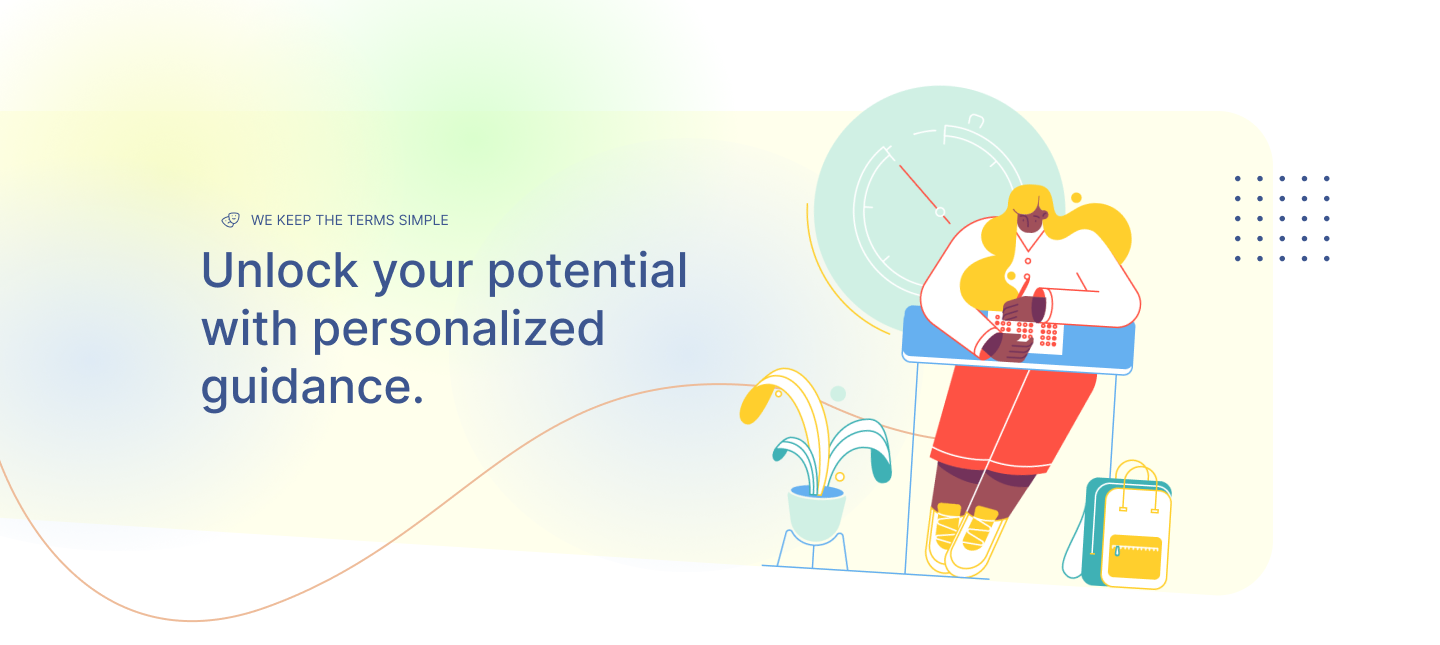 WE KEEP THE TERMS SIMPLE

Unlock your potential with personalized guidance.